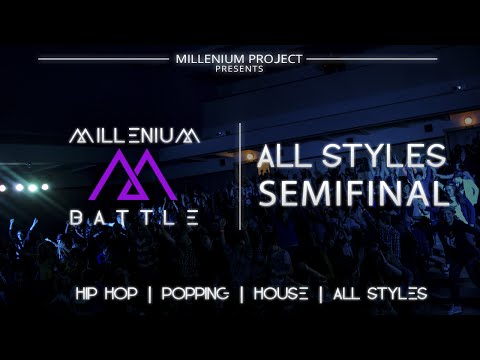 MILLENIUM PROJECT
PRESENTS

MILLENIUM
BATTLE

ALL STYLES SEMIFINAL

HIP HOP | POPPING | HOUSE | ALL STYLES